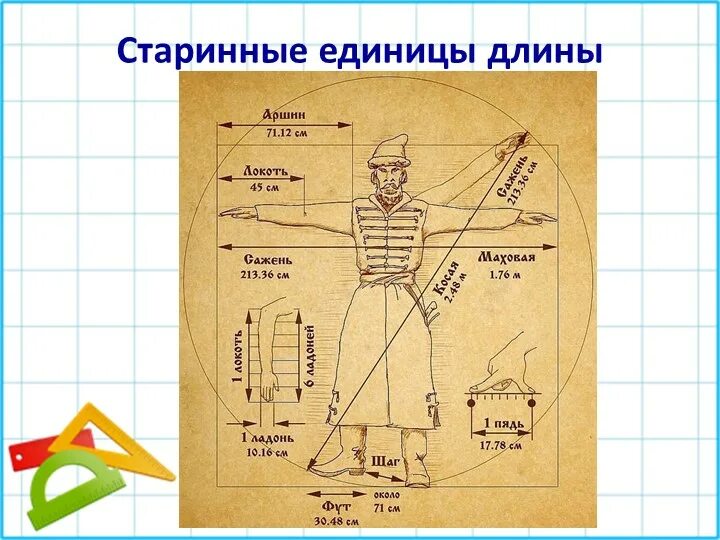 Старинные единицы длины

Аршин
71.12 см

Локоть
45 см

Сажень
213.36 см

Сажень
213.36 см

Маховая
1.76 м

Косая
2.48 м

1 локоть

6 ладоней

1 ладонь
10.16 см

1 пядь
17.78 см

Шаг
около
71 см

Фут
30.48 см